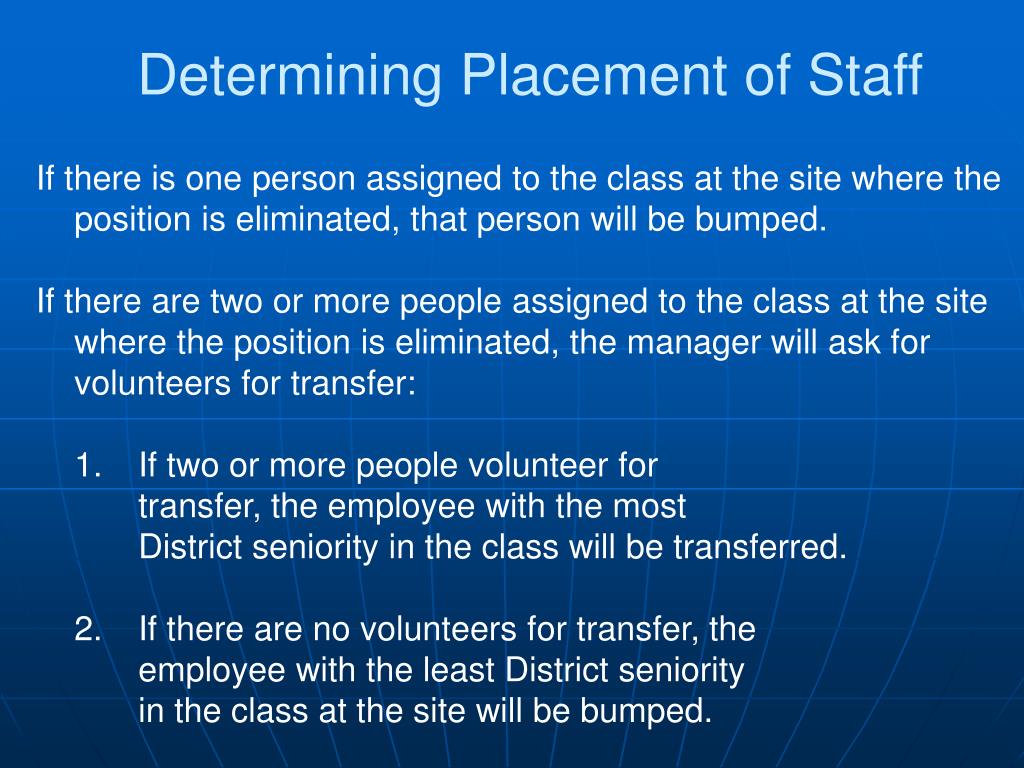 Determining Placement of Staff

If there is one person assigned to the class at the site where the position is eliminated, that person will be bumped.

If there are two or more people assigned to the class at the site where the position is eliminated, the manager will ask for volunteers for transfer:

1. If two or more people volunteer for transfer, the employee with the most District seniority in the class will be transferred.

2. If there are no volunteers for transfer, the employee with the least District seniority in the class at the site will be bumped.